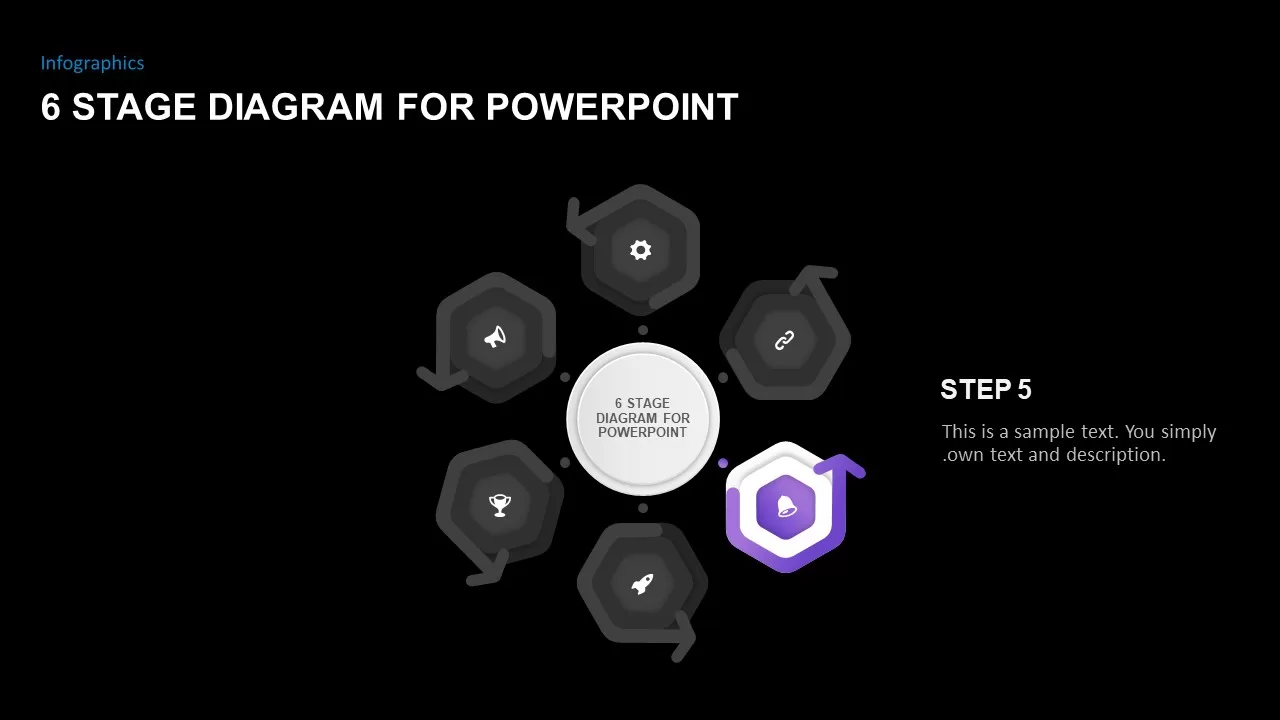 Infographics

6 STAGE DIAGRAM FOR POWERPOINT

6 STAGE DIAGRAM FOR POWERPOINT

STEP 5

This is a sample text. You simply .own text and description.